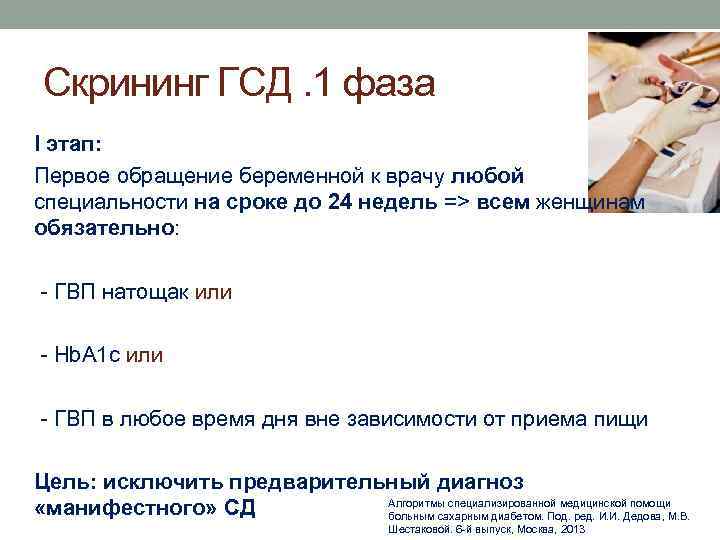 Скрининг ГСД .1 фаза

I этап:

Первое обращение беременной к врачу любой специальности на сроке до 24 недель => всем женщинам обязательно:

- ГВП натощак или

- HbA1c или

- ГВП в любое время дня вне зависимости от приема пищи

Цель: исключить предварительный диагноз «манифестного» СД

Алгоритмы специализированной медицинской помощи больным сахарным диабетом. Под. ред. И.И. Дедова, М.В. Шестаковой. 6-й выпуск, Москва, 2013